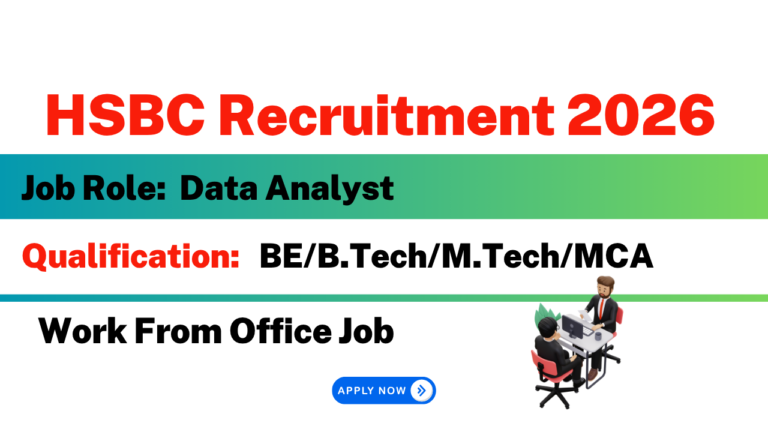 HSBC Recruitment 2026

Job Role: Data Analyst

Qualification: BE/B.Tech/M.Tech/MCA

Work From Office Job

APPLY NOW